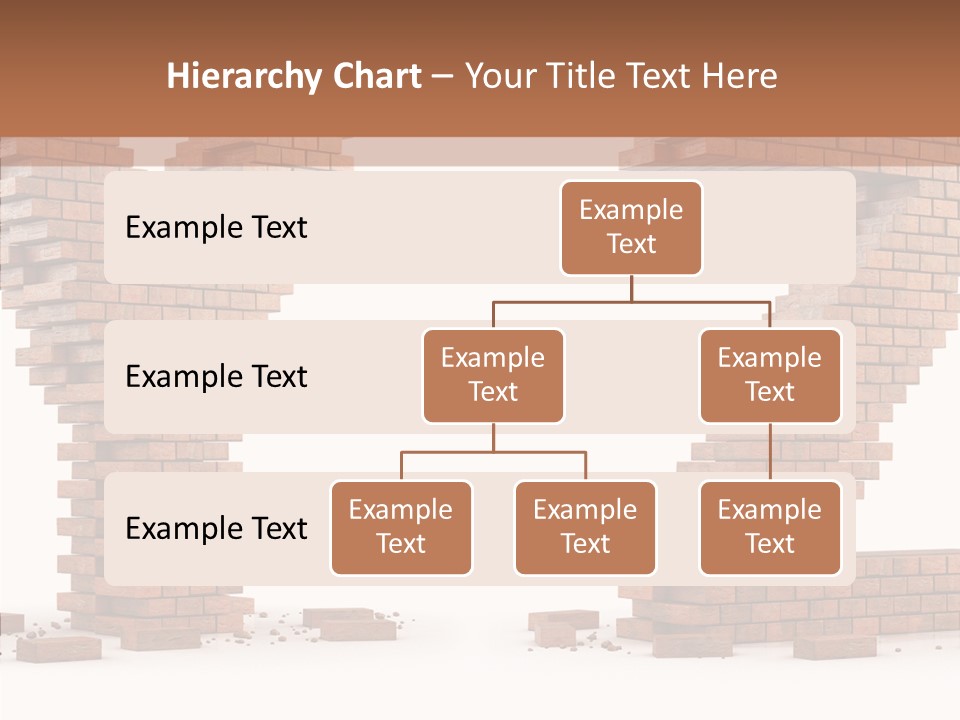 Hierarchy Chart – Your Title Text Here

Example Text

Example Text

Example Text

Example Text

Example Text

Example Text

Example Text

Example Text

Example Text